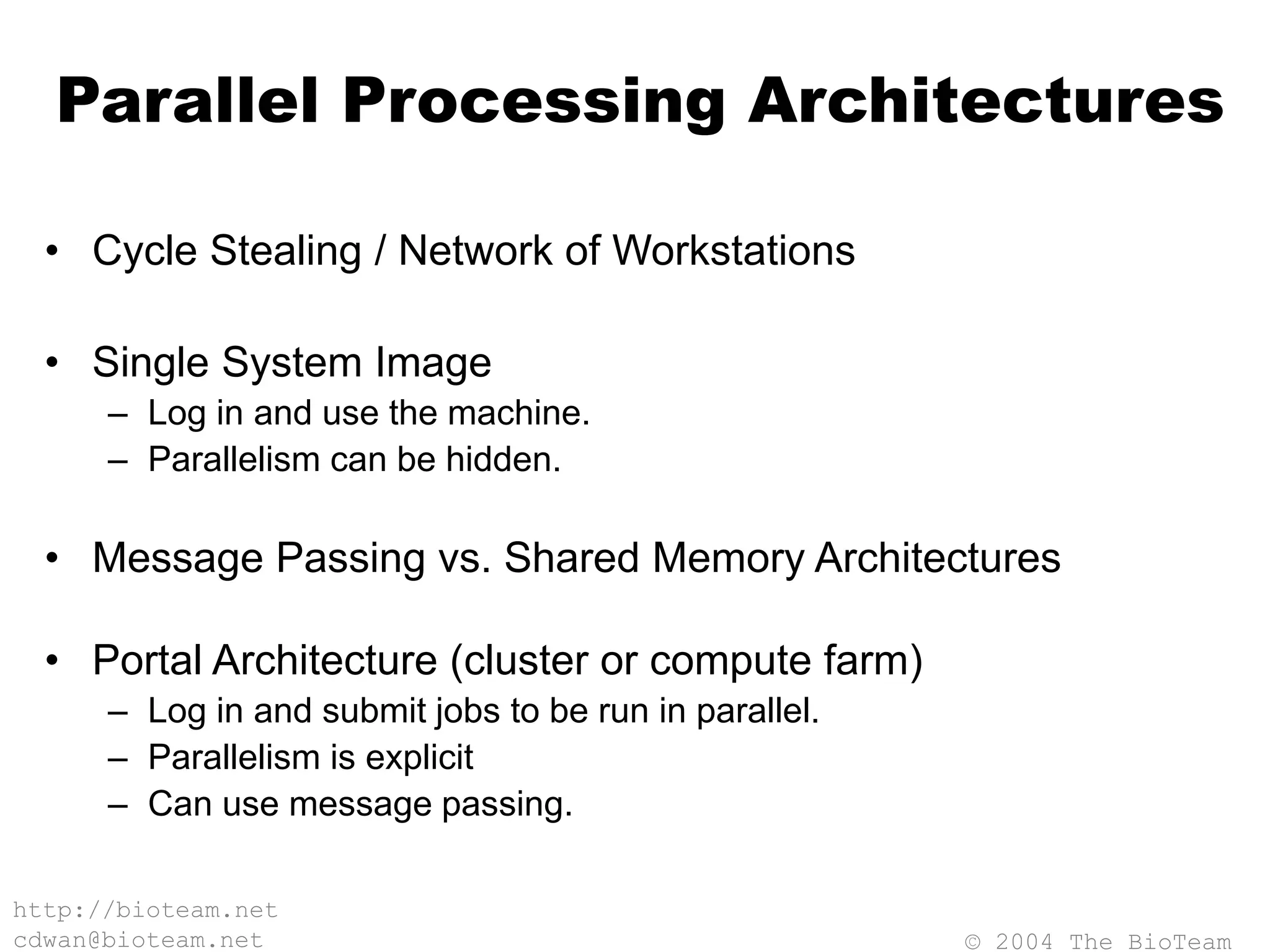 Parallel Processing Architectures

• Cycle Stealing / Network of Workstations

• Single System Image
– Log in and use the machine.
– Parallelism can be hidden.

• Message Passing vs. Shared Memory Architectures

• Portal Architecture (cluster or compute farm)
– Log in and submit jobs to be run in parallel.
– Parallelism is explicit
– Can use message passing.

http://bioteam.net
cdwan@bioteam.net

© 2004 The BioTeam